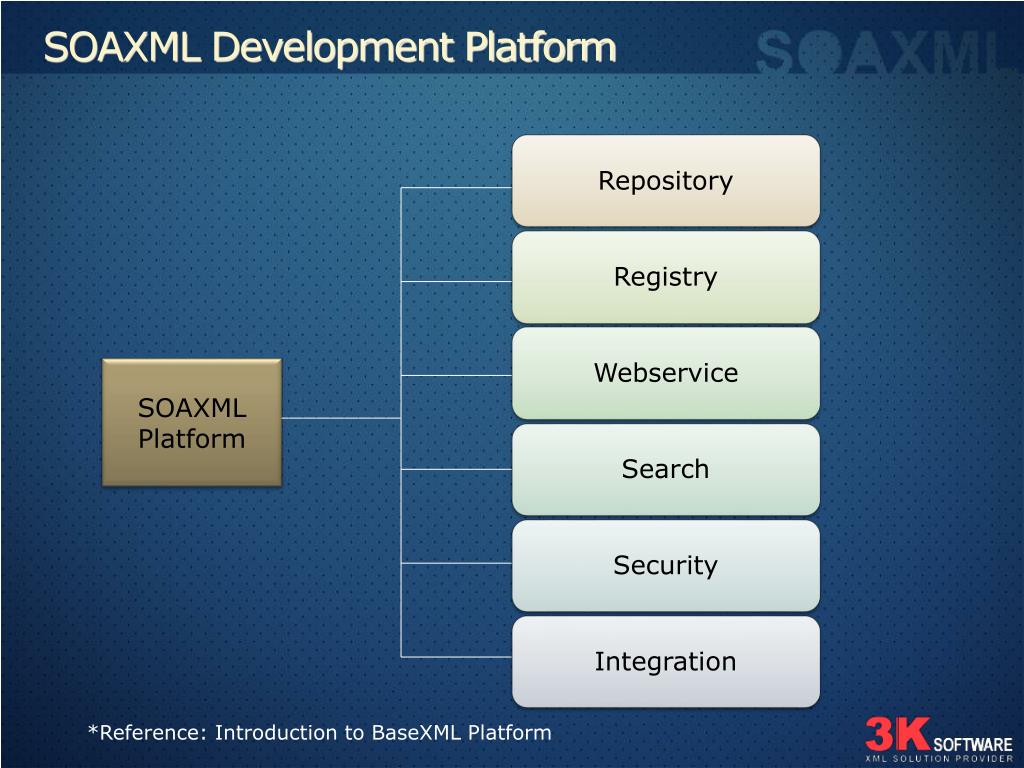 SOAXML Development Platform

SOAXML

SOAXML Platform

Repository

Registry

Webservice

Search

Security

Integration

*Reference: Introduction to BaseXML Platform

3K SOFTWARE
XML SOLUTION PROVIDER